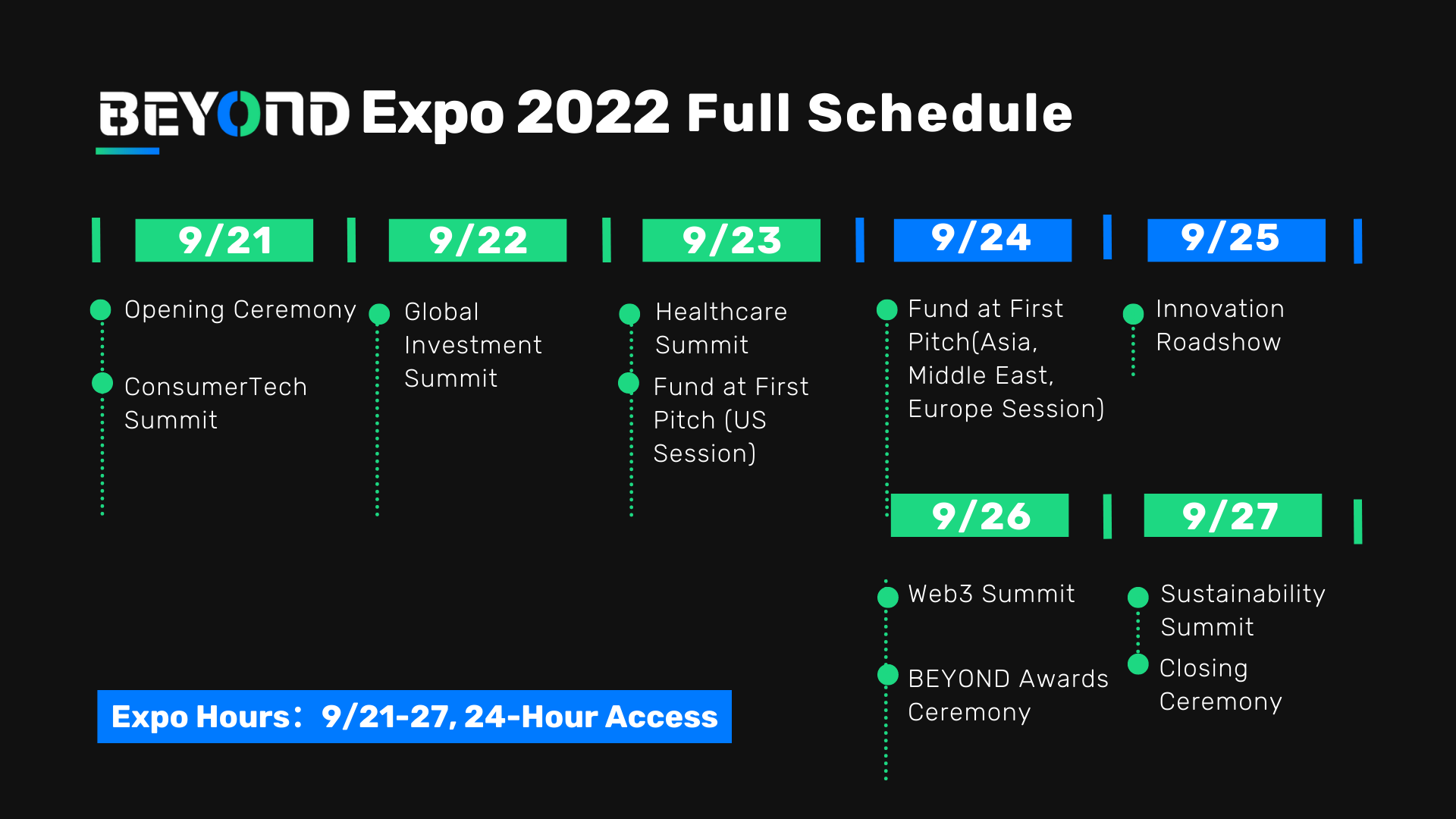 BEYOND Expo 2022 Full Schedule

9/21

Opening Ceremony

ConsumerTech Summit

9/22

Global Investment Summit

9/23

Healthcare Summit

Fund at First Pitch (US Session)

9/24

Fund at First Pitch(Asia, Middle East, Europe Session)

9/25

Innovation Roadshow

9/26

Web3 Summit

BEYOND Awards Ceremony

9/27

Sustainability Summit

Closing Ceremony

Expo Hours: 9/21-27, 24-Hour Access